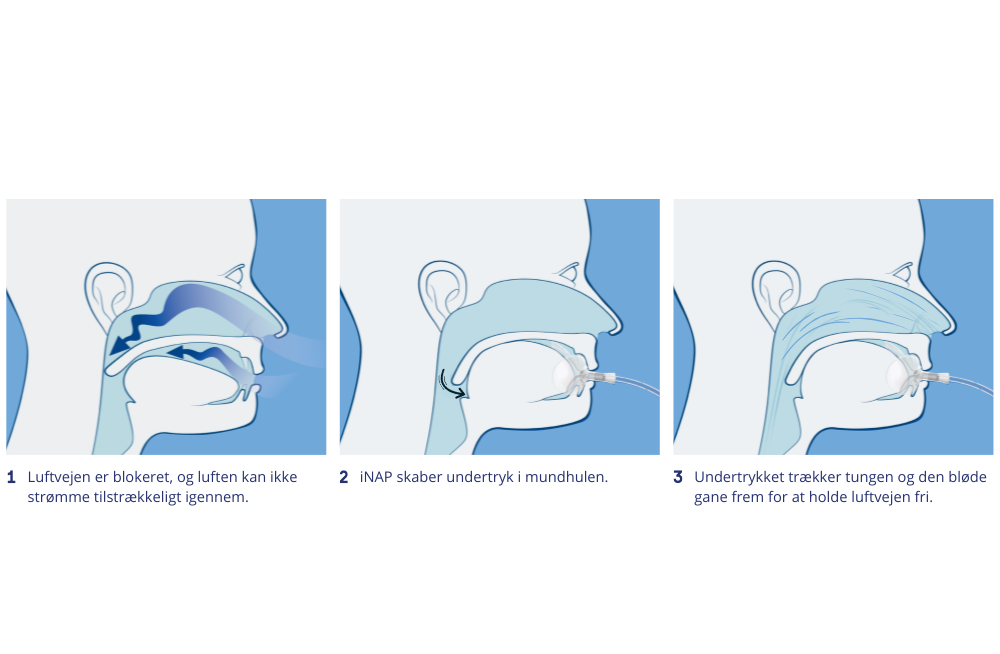 1 Luftvejen er blokeret, og luften kan ikke strømme tilstrækkeligt igennem.

2 iNAP skaber undertryk i mundhulen.

3 Undertrykket trækker tungen og den bløde gane frem for at holde luftvejen fri.